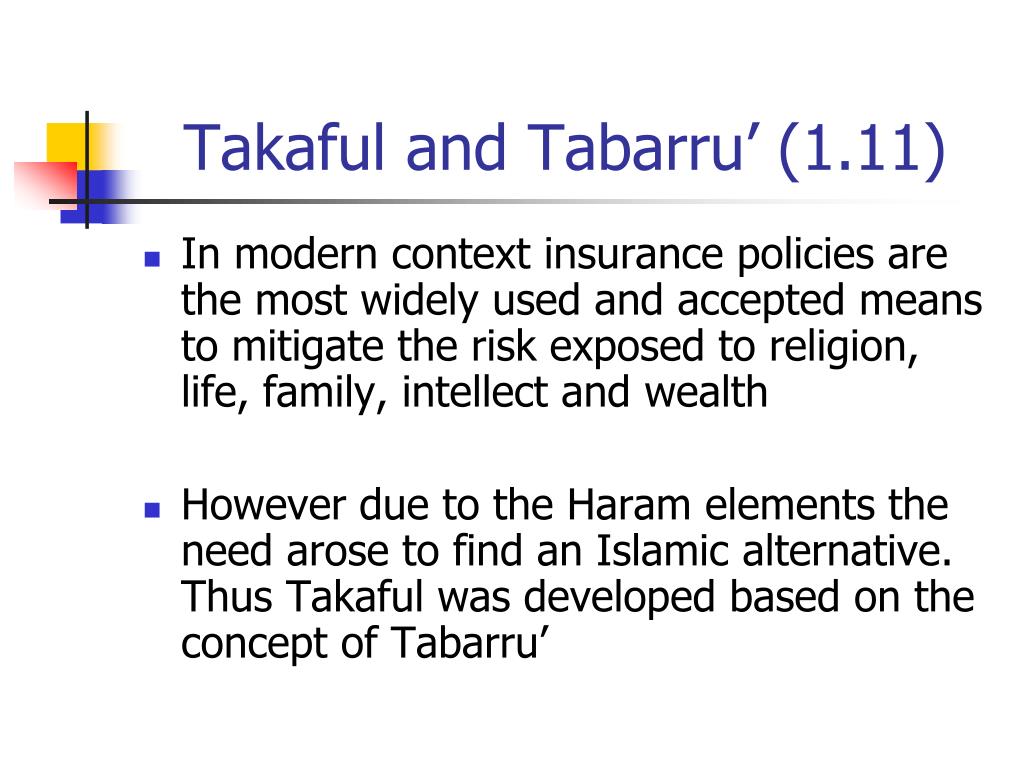 Takaful and Tabarru’ (1.11)

- In modern context insurance policies are the most widely used and accepted means to mitigate the risk exposed to religion, life, family, intellect and wealth

- However due to the Haram elements the need arose to find an Islamic alternative. Thus Takaful was developed based on the concept of Tabarru’